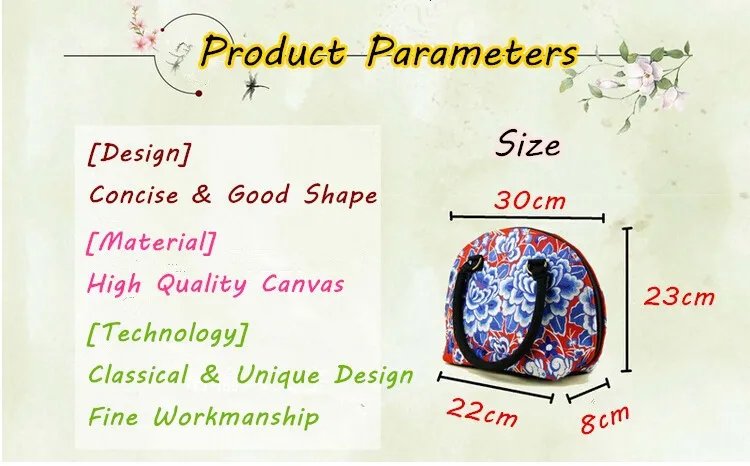 Product Parameters

[Design]
Concise & Good Shape

[Material]
High Quality Canvas

[Technology]
Classical & Unique Design
Fine Workmanship

Size

30cm

23cm

22cm

8cm